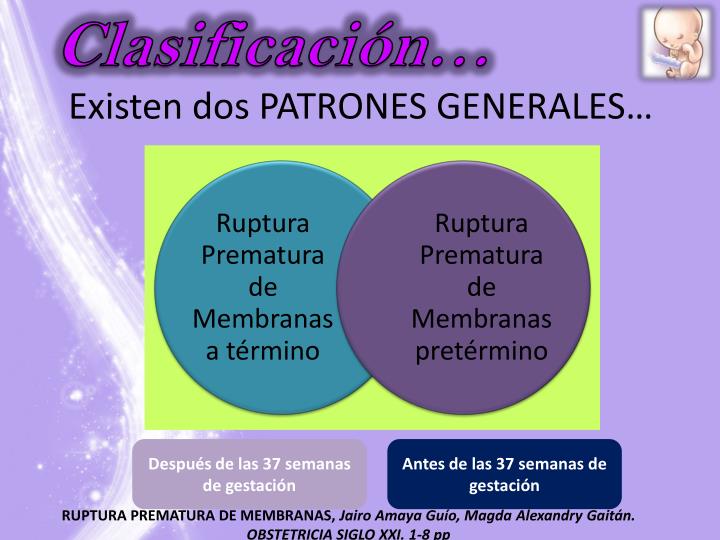 Clasificación…

Existen dos PATRONES GENERALES…

Ruptura Prematura de Membranas a término

Ruptura Prematura de Membranas pretérmino

Después de las 37 semanas de gestación

Antes de las 37 semanas de gestación

RUPTURA PREMATURA DE MEMBRANAS, Jairo Amaya Guío, Magda Alexandry Gaitán. OBSTETRICIA SIGLO XXI. 1-8 pp